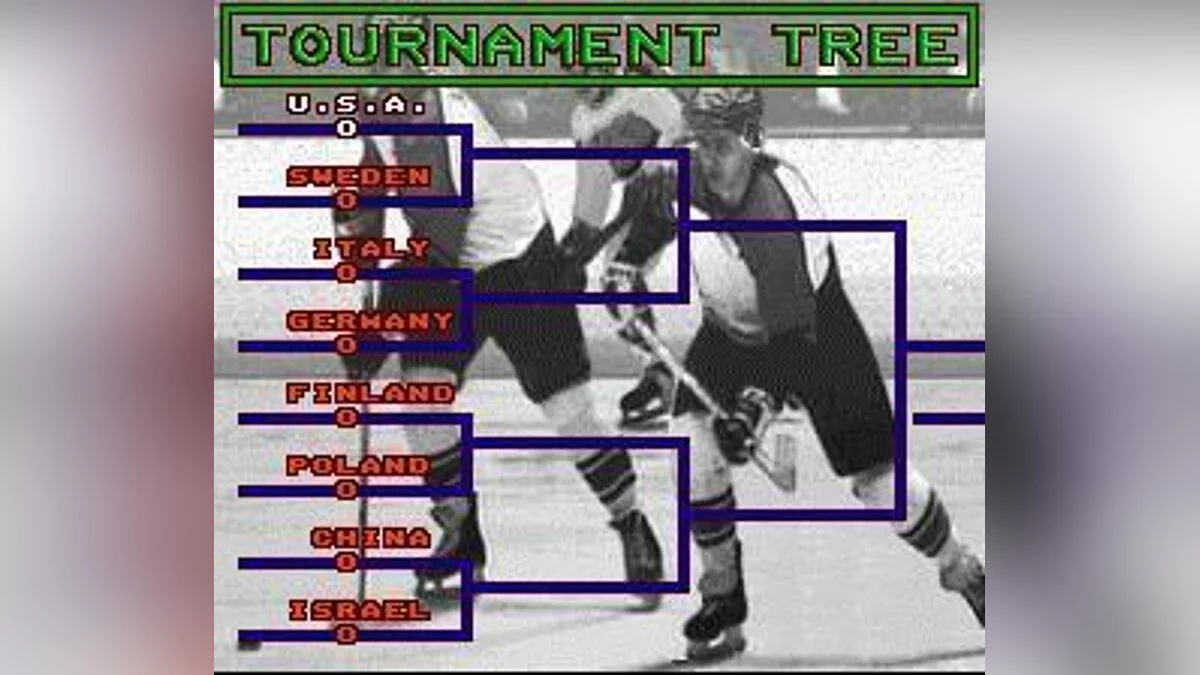 TOURNAMENT TREE

U.S.A.
0

SWEDEN
0

ITALY
0

GERMANY
0

FINLAND
0

POLAND
0

CHINA
0

ISRAEL
0